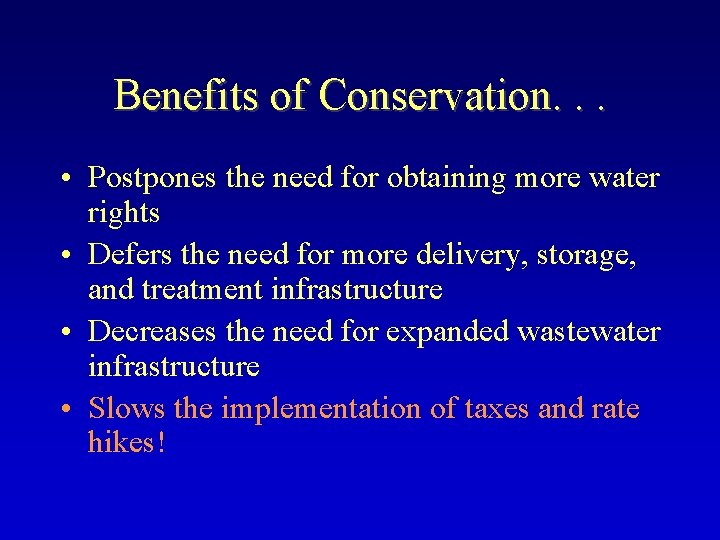 Benefits of Conservation. . .

• Postpones the need for obtaining more water rights
• Defers the need for more delivery, storage, and treatment infrastructure
• Decreases the need for expanded wastewater infrastructure
• Slows the implementation of taxes and rate hikes!